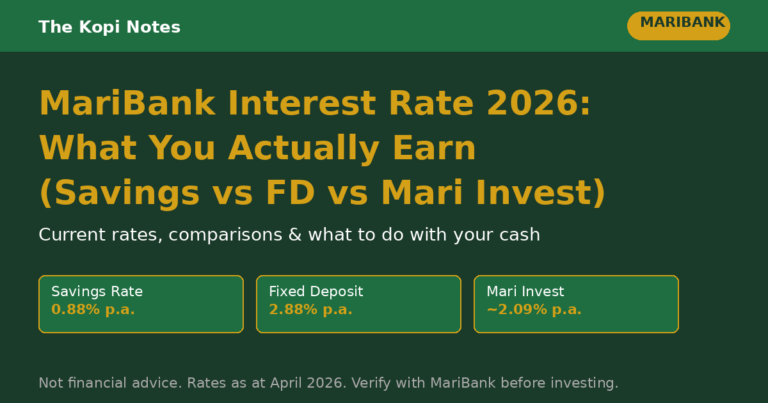 The Kopi Notes

MARIBANK

MariBank Interest Rate 2026: What You Actually Earn (Savings vs FD vs Mari Invest)

Current rates, comparisons & what to do with your cash

Savings Rate
0.88% p.a.

Fixed Deposit
2.88% p.a.

Mari Invest
~2.09% p.a.

Not financial advice. Rates as at April 2026. Verify with MariBank before investing.